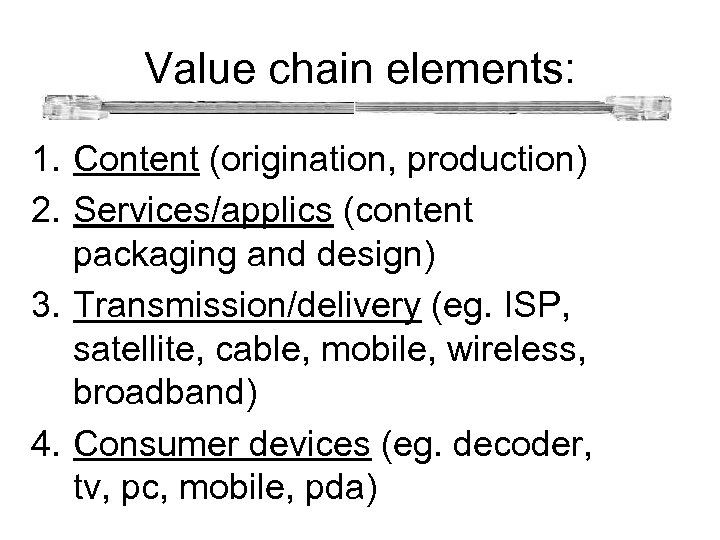 Value chain elements:

1. Content (origination, production)
2. Services/applics (content packaging and design)
3. Transmission/delivery (eg. ISP, satellite, cable, mobile, wireless, broadband)
4. Consumer devices (eg. decoder, tv, pc, mobile, pda)